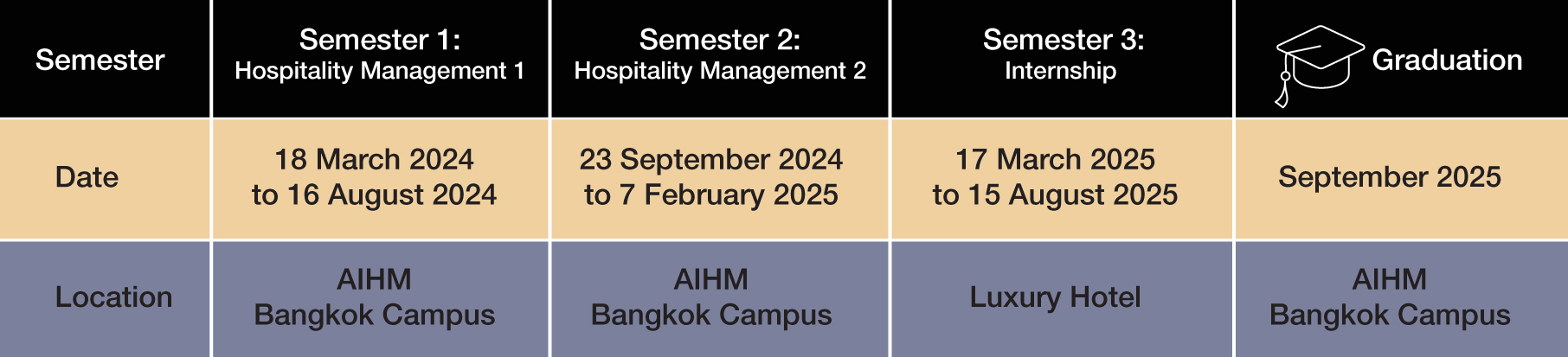 | Semester | Semester 1: Hospitality Management 1 | Semester 2: Hospitality Management 2 | Semester 3: Internship | Graduation |
|---|---|---|---|---|
| Date | 18 March 2024 to 16 August 2024 | 23 September 2024 to 7 February 2025 | 17 March 2025 to 15 August 2025 | September 2025 |
| Location | AIHM Bangkok Campus | AIHM Bangkok Campus | Luxury Hotel | AIHM Bangkok Campus |